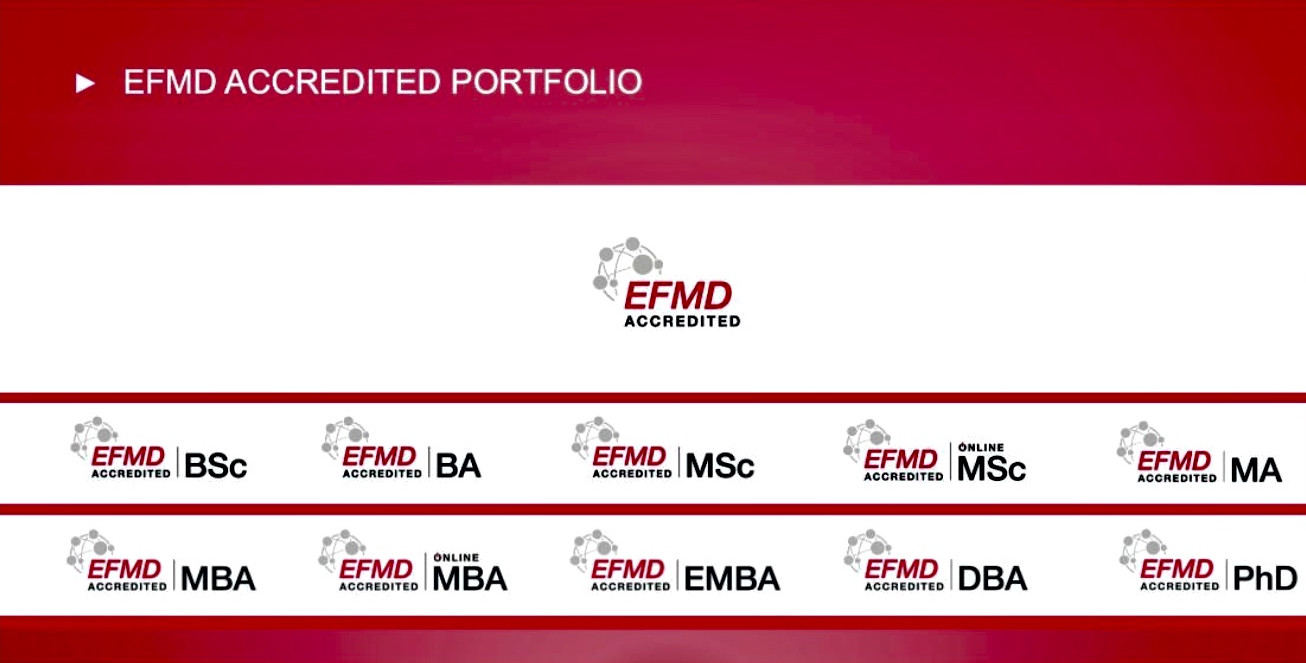 ► EFMD ACCREDITED PORTFOLIO

EFMD ACCREDITED

EFMD ACCREDITED | BSc

EFMD ACCREDITED | BA

EFMD ACCREDITED | MSc

EFMD ACCREDITED | ONLINE MSc

EFMD ACCREDITED | MA

EFMD ACCREDITED | MBA

EFMD ACCREDITED | ONLINE MBA

EFMD ACCREDITED | EMBA

EFMD ACCREDITED | DBA

EFMD ACCREDITED | PhD